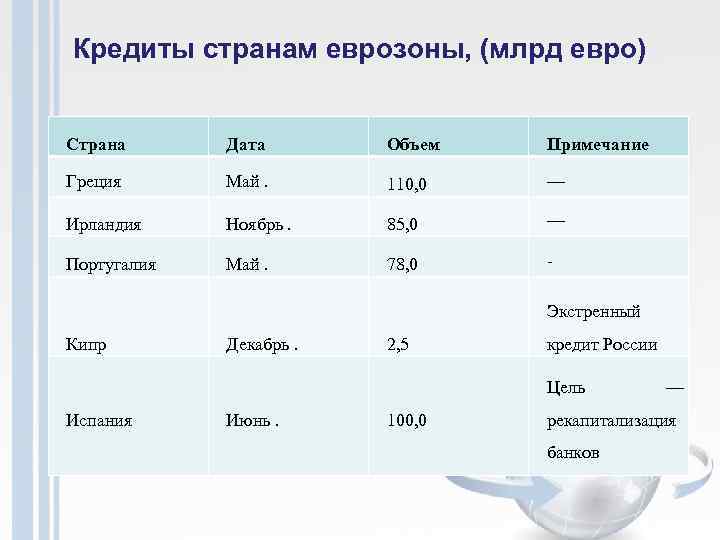 Кредиты странам еврозоны, (млрд евро)

| Страна | Дата | Объем | Примечание |
|---|---|---|---|
| Греция | Май . | 110,0 | — |
| Ирландия | Ноябрь . | 85,0 | — |
| Португалия | Май . | 78,0 | - |
| Кипр | Декабрь . | 2,5 | Экстренный кредит России |
| Испания | Июнь . | 100,0 | Цель — рекапитализация банков |